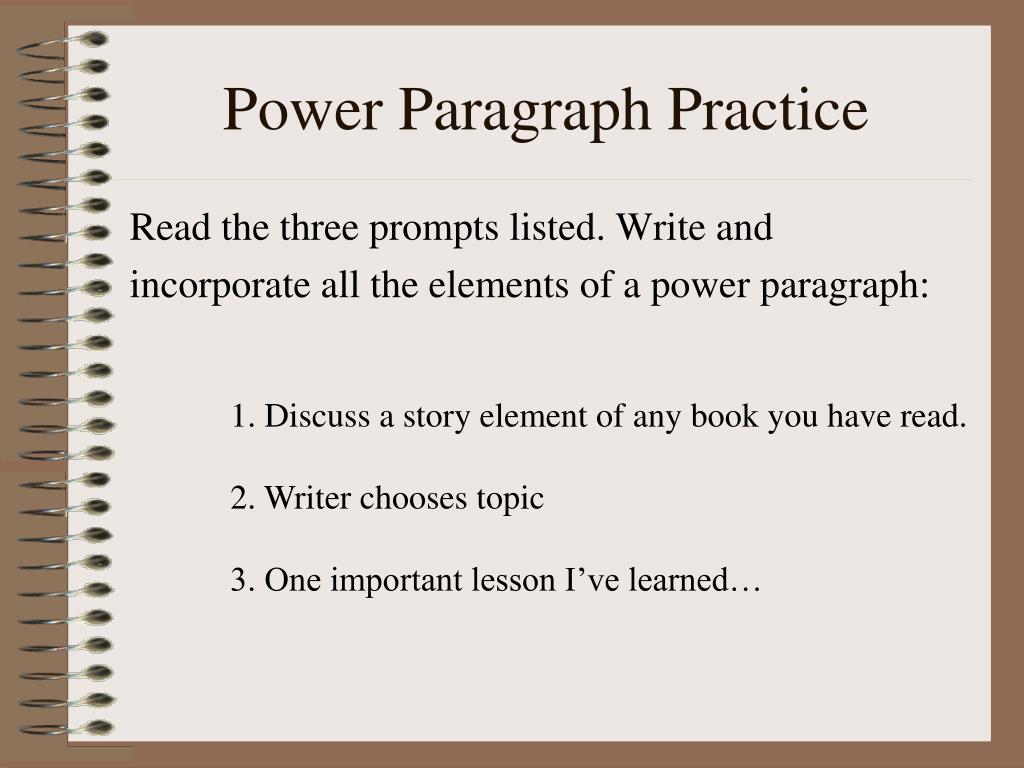 Power Paragraph Practice

Read the three prompts listed. Write and incorporate all the elements of a power paragraph:

1. Discuss a story element of any book you have read.

2. Writer chooses topic

3. One important lesson I’ve learned…